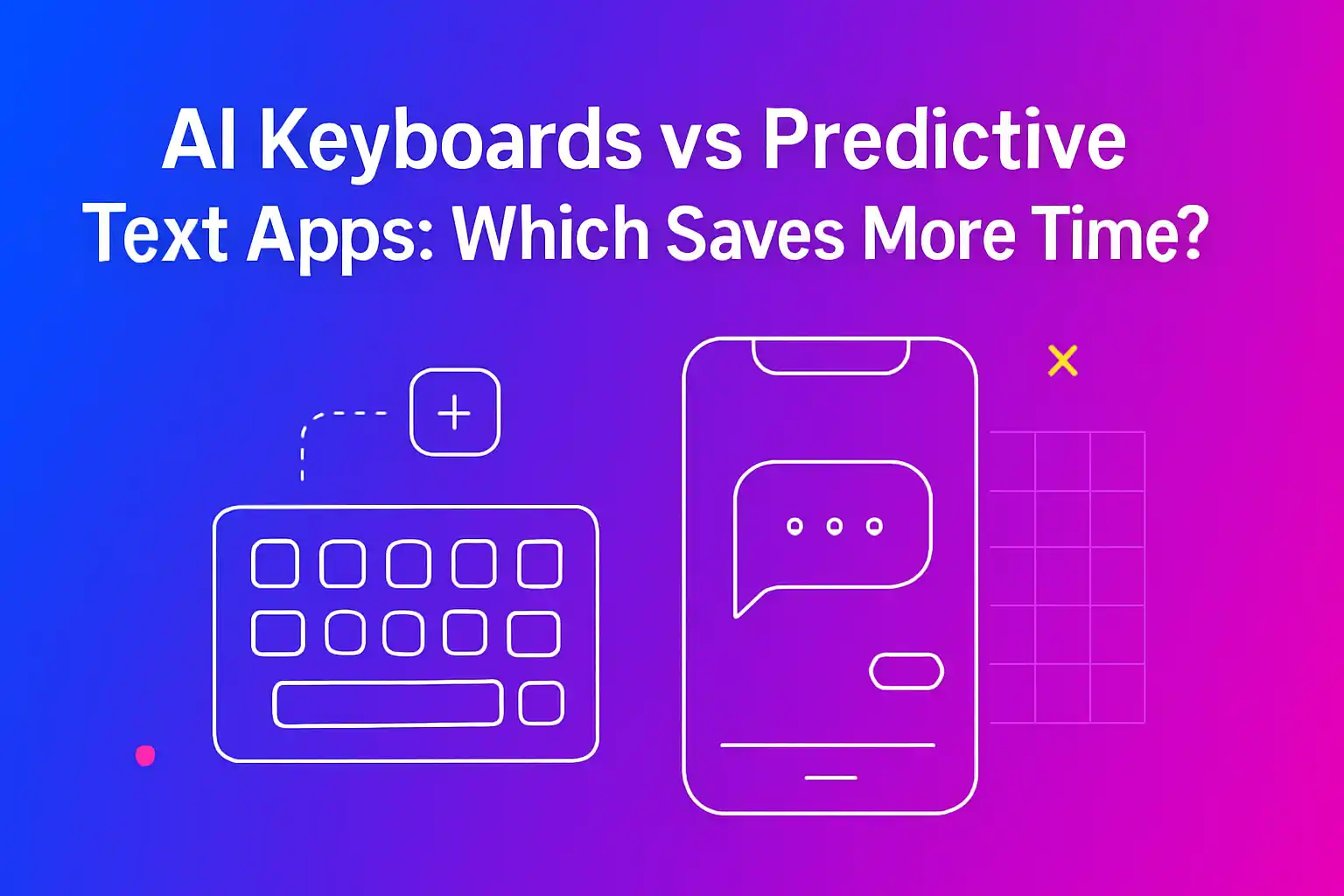 AI Keyboards vs Predictive Text Apps: Which Saves More Time?